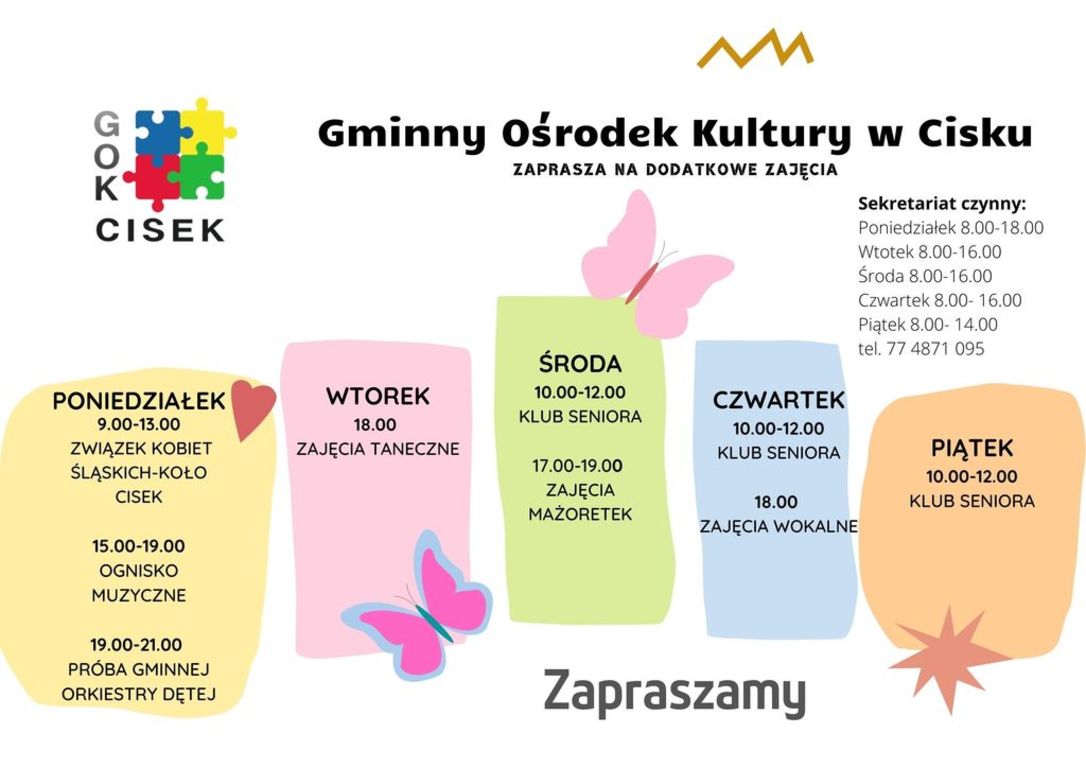 GOK
CISEK

Gminny Ośrodek Kultury w Cisku
ZAPRASZA NA DODATKOWE ZAJĘCIA

Sekretariat czynny:
Poniedziałek 8.00-18.00
Wtotek 8.00-16.00
Środa 8.00-16.00
Czwartek 8.00- 16.00
Piątek 8.00- 14.00
tel. 77 4871 095

PONIEDZIAŁEK
9.00-13.00
ZWIĄZEK KOBIET ŚLĄSKICH-KOŁO CISEK

15.00-19.00
OGNISKO MUZYCZNE

19.00-21.00
PRÓBA GMINNEJ ORKIESTRY DĘTEJ

WTOREK
18.00
ZAJĘCIA TANECZNE

ŚRODA
10.00-12.00
KLUB SENIORA

17.00-19.00
ZAJĘCIA MAŻORETEK

CZWARTEK
10.00-12.00
KLUB SENIORA

18.00
ZAJĘCIA WOKALNE

PIĄTEK
10.00-12.00
KLUB SENIORA

Zapraszamy